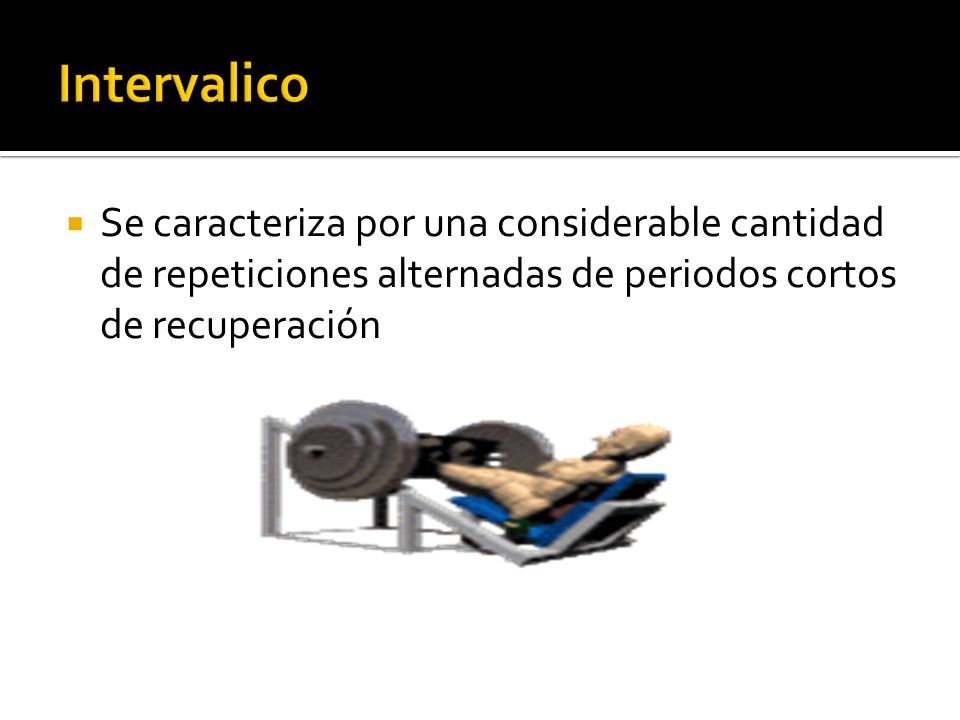 Intervalico

Se caracteriza por una considerable cantidad de repeticiones alternadas de periodos cortos de recuperación